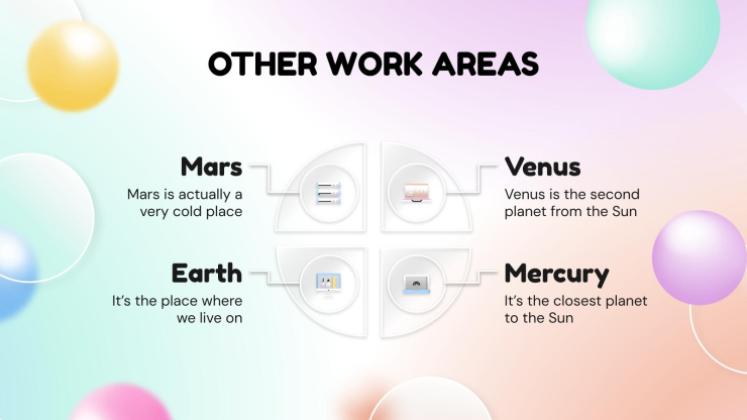 OTHER WORK AREAS

Mars
Mars is actually a very cold place

Venus
Venus is the second planet from the Sun

Earth
It's the place where we live on

Mercury
It's the closest planet to the Sun